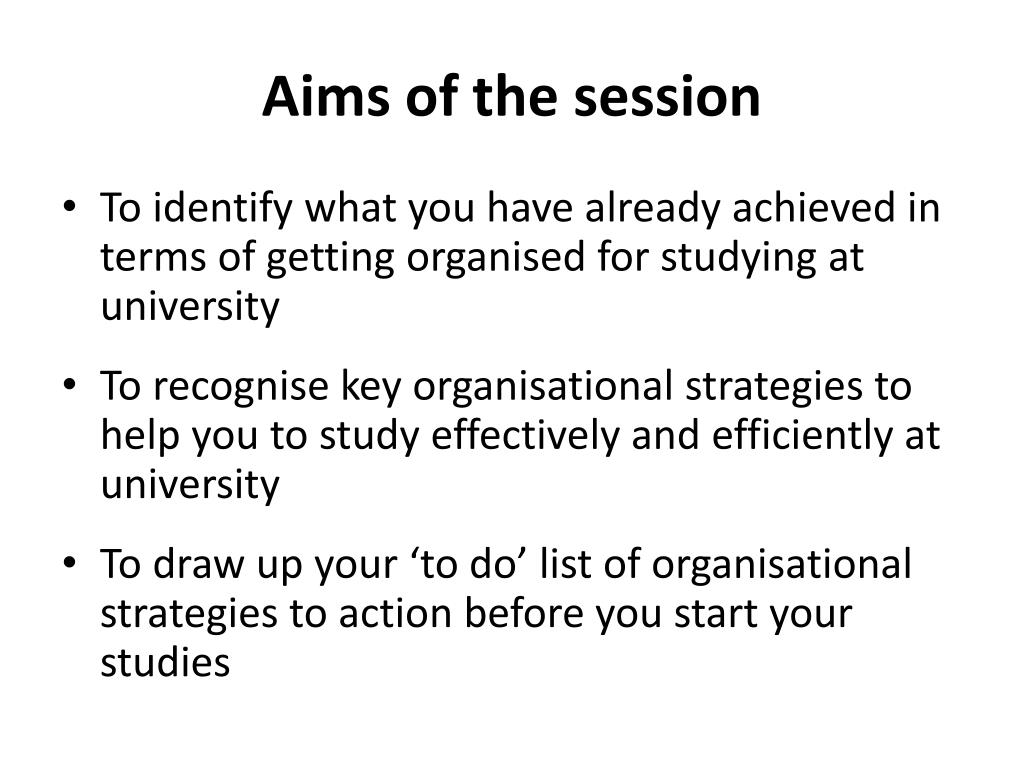 Aims of the session

• To identify what you have already achieved in terms of getting organised for studying at university

• To recognise key organisational strategies to help you to study effectively and efficiently at university

• To draw up your ‘to do’ list of organisational strategies to action before you start your studies